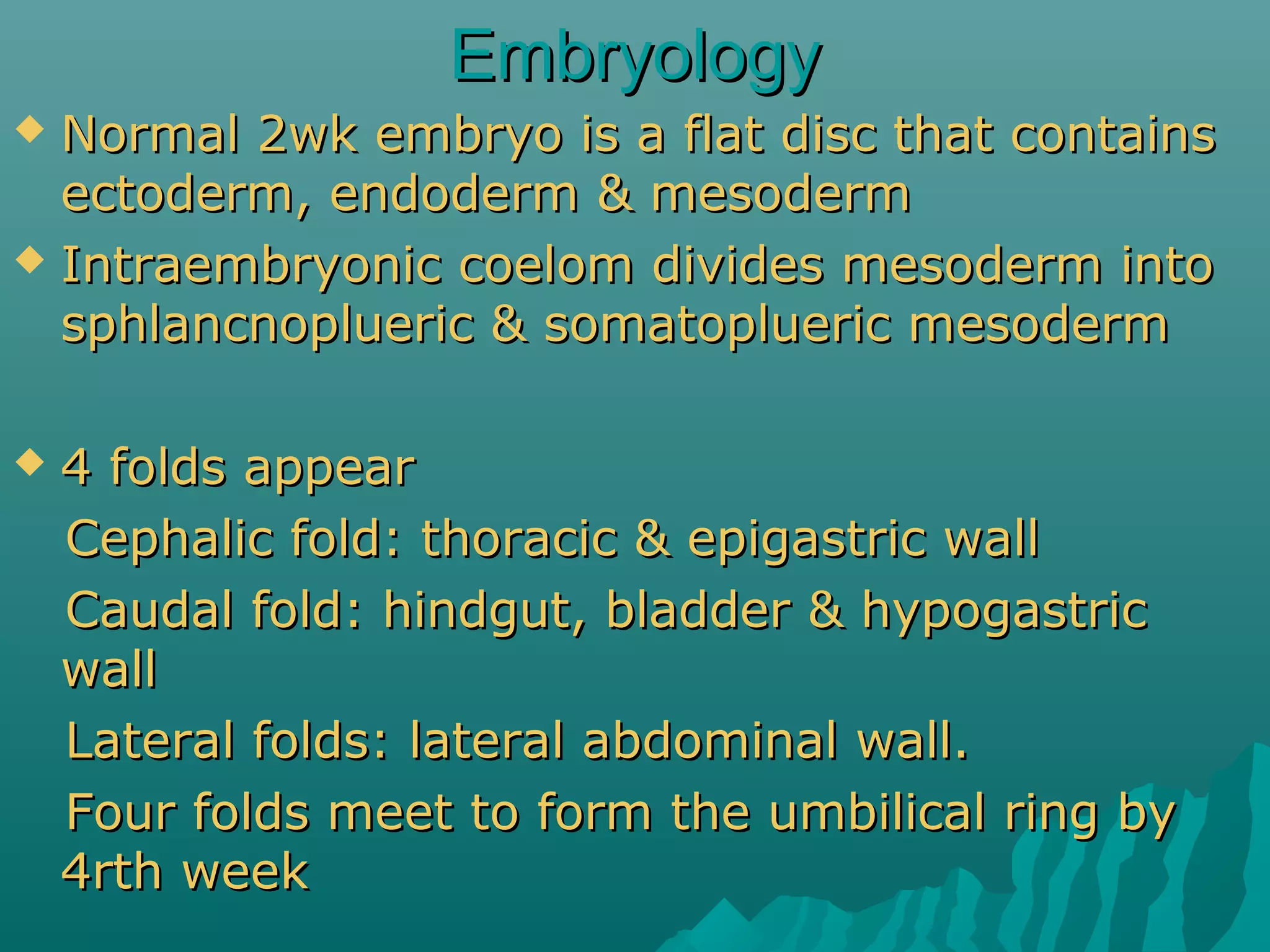 Embryology

◆ Normal 2wk embryo is a flat disc that contains ectoderm, endoderm & mesoderm

◆ Intraembryonic coelom divides mesoderm into sphlancnoplueric & somatoplueric mesoderm

◆ 4 folds appear

Cephalic fold: thoracic & epigastric wall

Caudal fold: hindgut, bladder & hypogastric wall

Lateral folds: lateral abdominal wall.

Four folds meet to form the umbilical ring by 4rth week